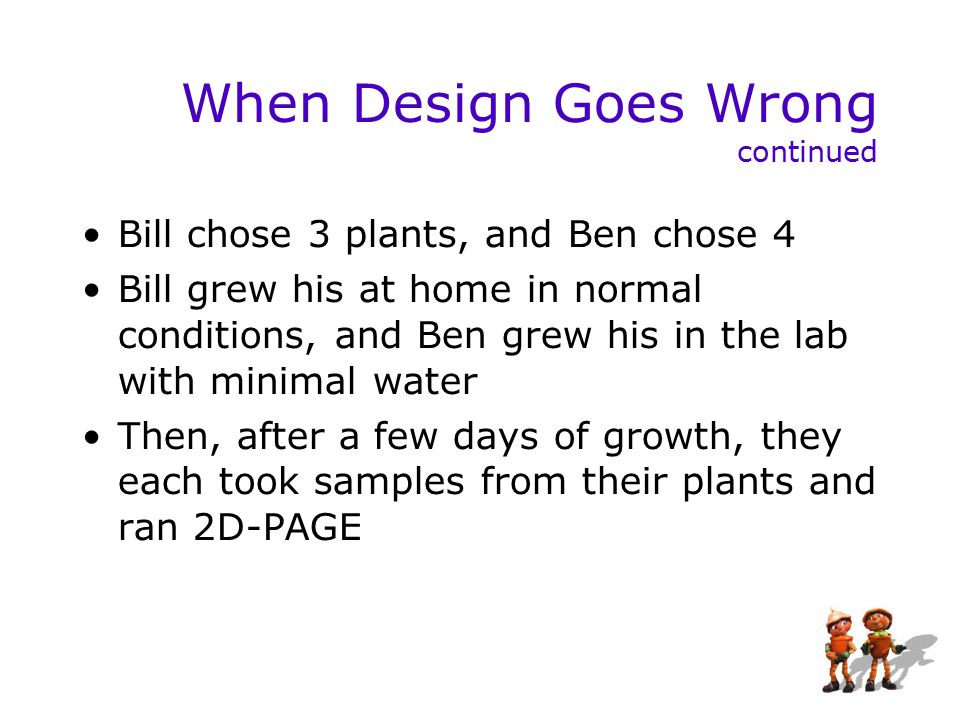 When Design Goes Wrong
continued

• Bill chose 3 plants, and Ben chose 4
• Bill grew his at home in normal conditions, and Ben grew his in the lab with minimal water
• Then, after a few days of growth, they each took samples from their plants and ran 2D-PAGE